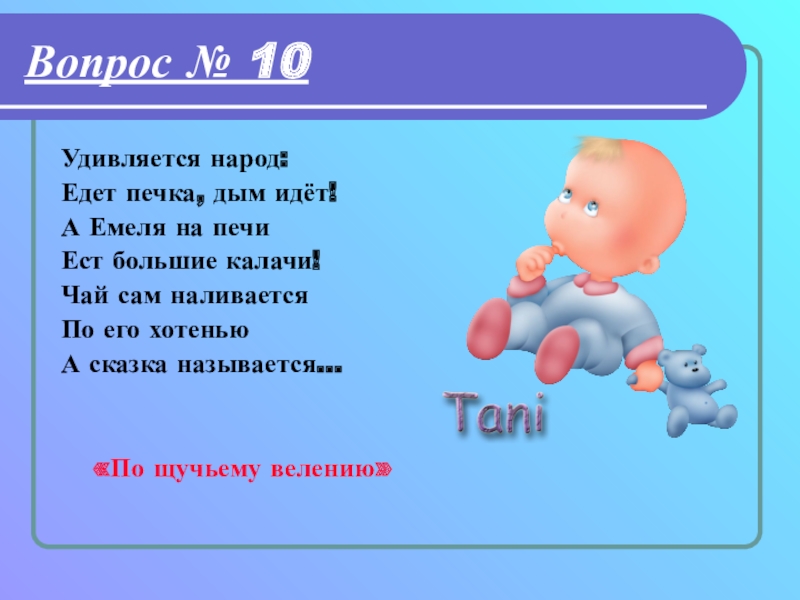 Вопрос № 10

Удивляется народ:
Едет печка, дым идёт!
А Емеля на печи
Ест большие калачи!
Чай сам наливается
По его хотенью
А сказка называется…

Tani

«По щучьему велению»